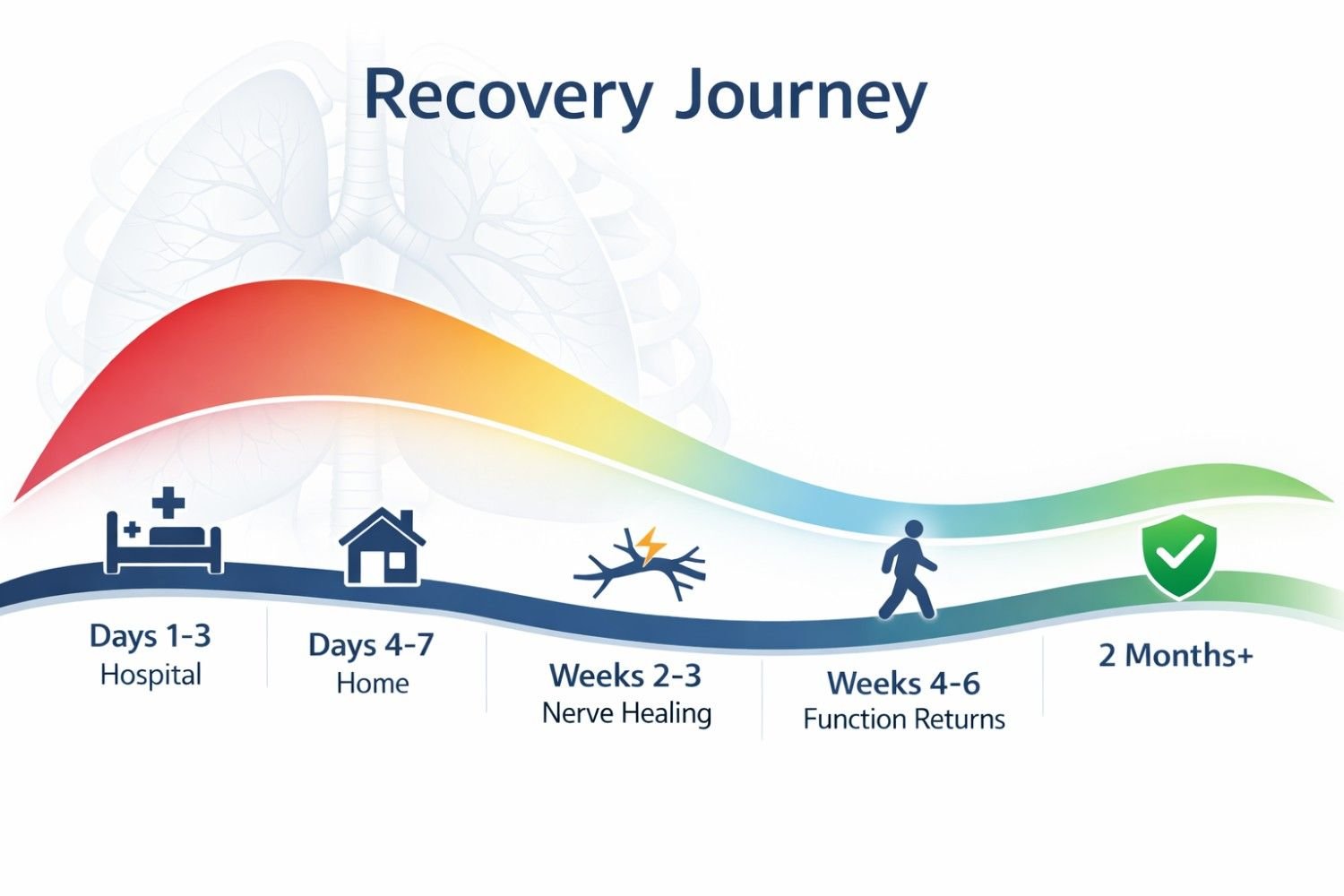 Recovery Journey

Days 1-3
Hospital

Days 4-7
Home

Weeks 2-3
Nerve Healing

Weeks 4-6
Function Returns

2 Months+